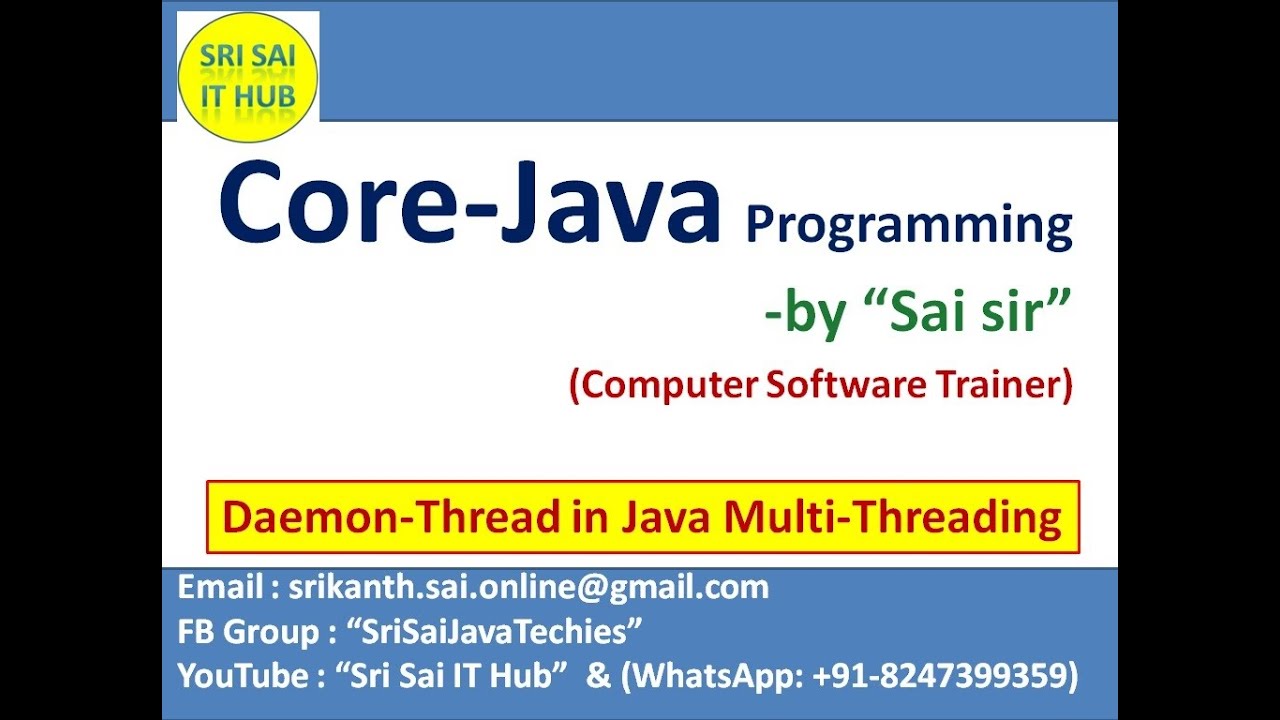 SRI SAI
IT HUB

Core-Java Programming

-by “Sai sir”

(Computer Software Trainer)

Daemon-Thread in Java Multi-Threading

Email : srikanth.sai.online@gmail.com
FB Group : “SriSaiJavaTechies”
YouTube : “Sri Sai IT Hub” & (WhatsApp: +91-8247399359)